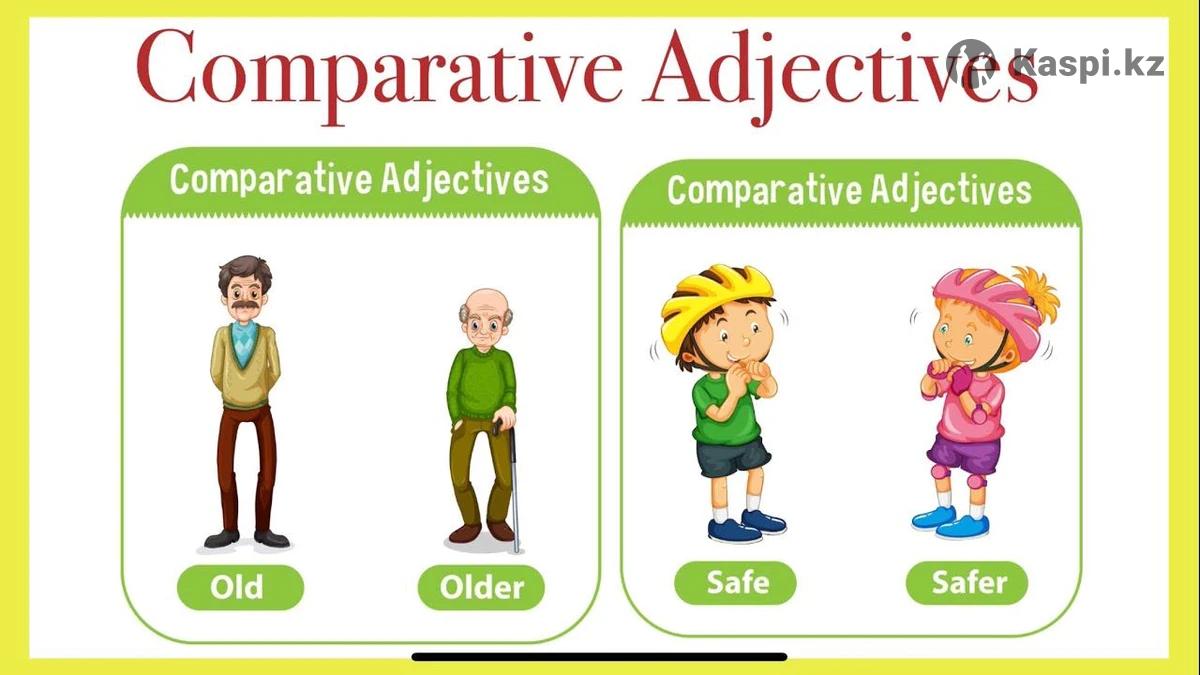 Comparative Adjectives

Kaspi.kz

Comparative Adjectives

Old

Older

Comparative Adjectives

Safe

Safer